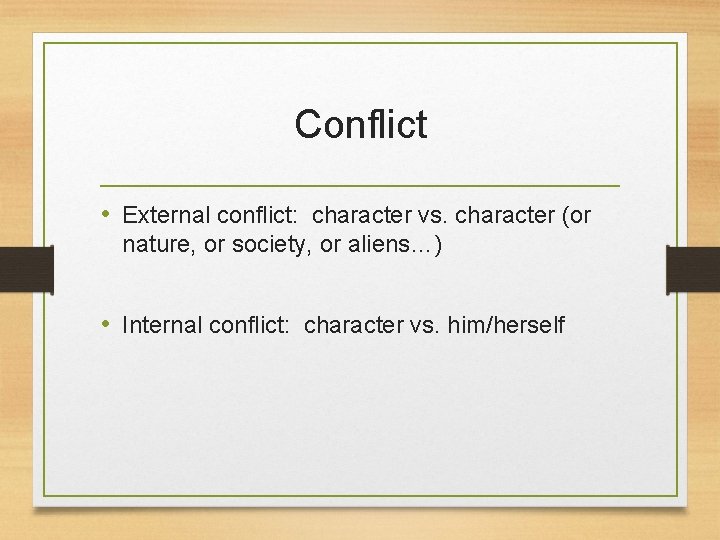 Conflict

• External conflict:  character vs. character (or nature, or society, or aliens…)

• Internal conflict:  character vs. him/herself